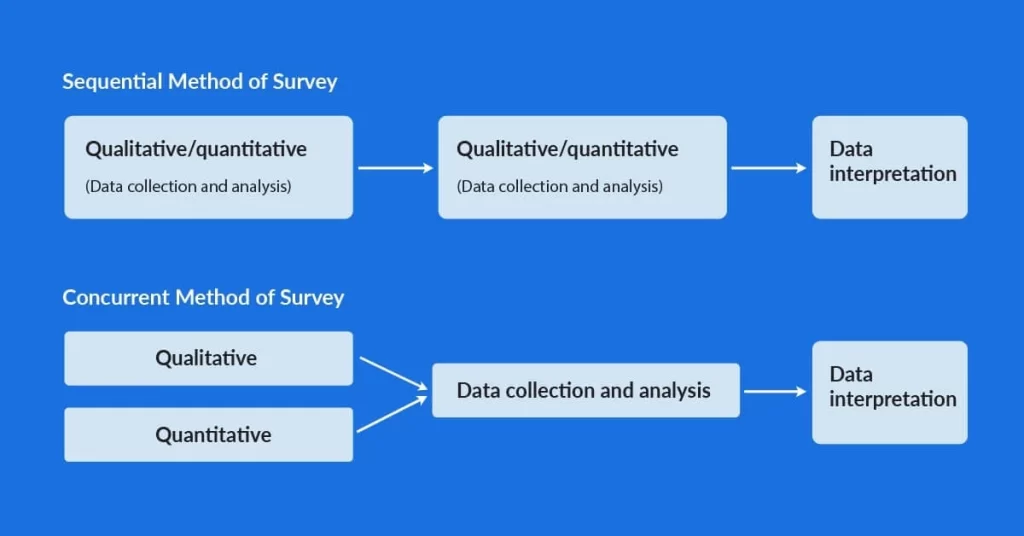 Sequential Method of Survey

Qualitative/quantitative
(Data collection and analysis)

Qualitative/quantitative
(Data collection and analysis)

Data interpretation

Concurrent Method of Survey

Qualitative

Quantitative

Data collection and analysis

Data interpretation